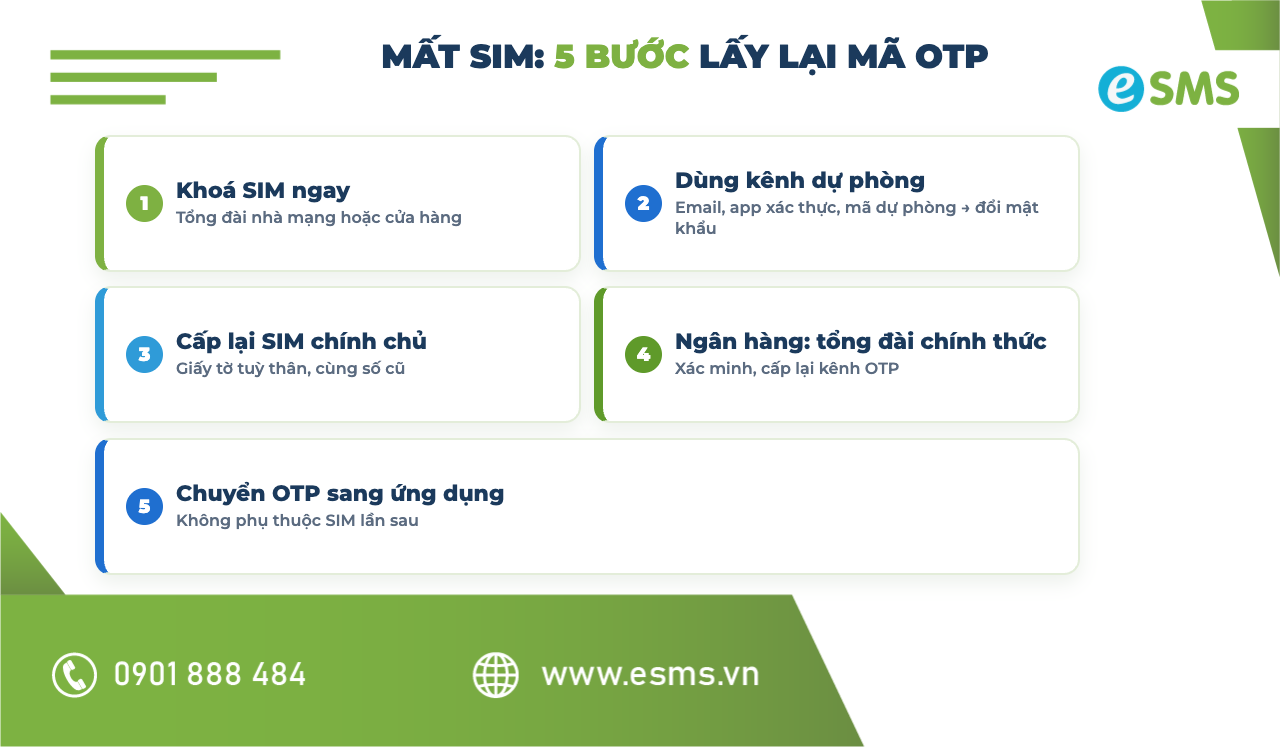 MẤT SIM: 5 BƯỚC LẤY LẠI MÃ OTP

eSMS

1 Khoá SIM ngay
Tổng đài nhà mạng hoặc cửa hàng

2 Dùng kênh dự phòng
Email, app xác thực, mã dự phòng → đổi mật khẩu

3 Cấp lại SIM chính chủ
Giấy tờ tuỳ thân, cùng số cũ

4 Ngân hàng: tổng đài chính thức
Xác minh, cấp lại kênh OTP

5 Chuyển OTP sang ứng dụng
Không phụ thuộc SIM lần sau

0901 888 484

www.esms.vn